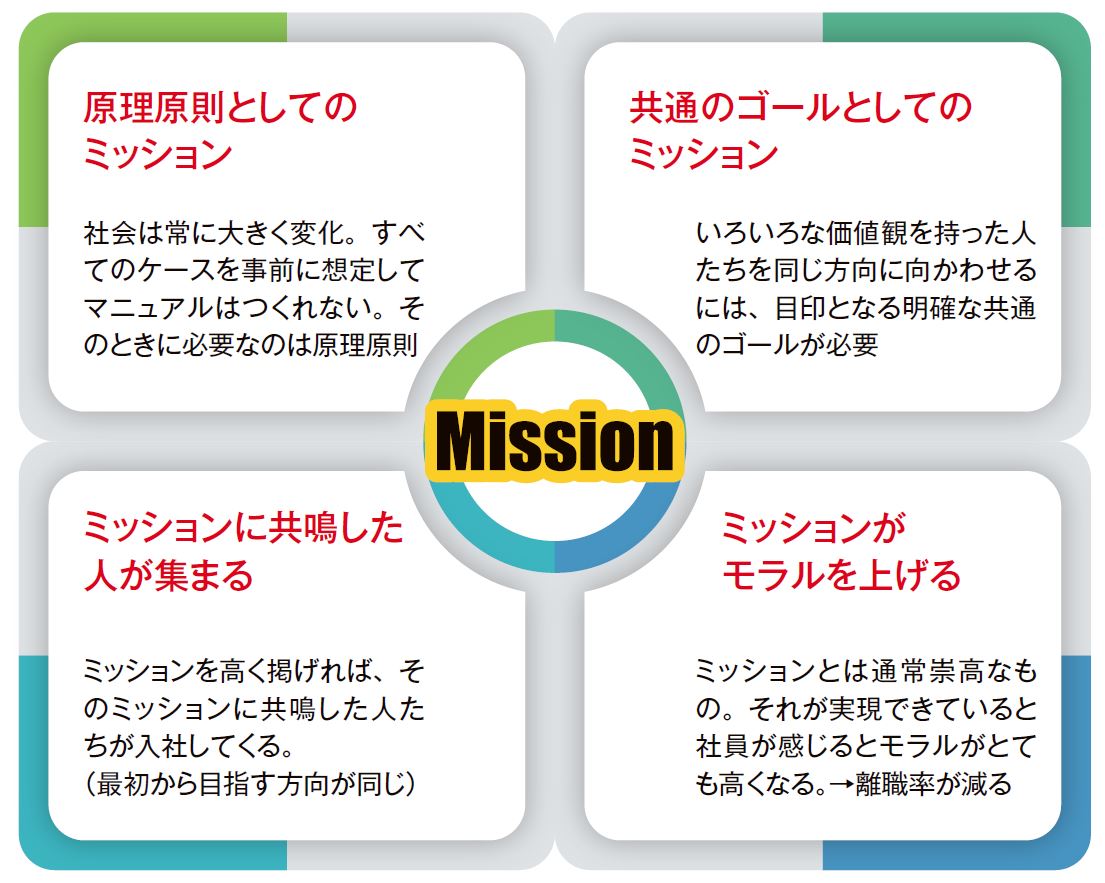 原理原則としてのミッション

社会は常に大きく変化。すべてのケースを事前に想定してマニュアルはつくれない。そのときに必要なのは原理原則

共通のゴールとしてのミッション

いろいろな価値観を持った人たちを同じ方向に向かわせるには、目印となる明確な共通のゴールが必要

Mission

ミッションに共鳴した人が集まる

ミッションを高く掲げれば、そのミッションに共鳴した人たちが入社してくる。
（最初から目指す方向が同じ）

ミッションがモラルを上げる

ミッションとは通常崇高なもの。それが実現できていると社員が感じるとモラルがとても高くなる。→離職率が減る